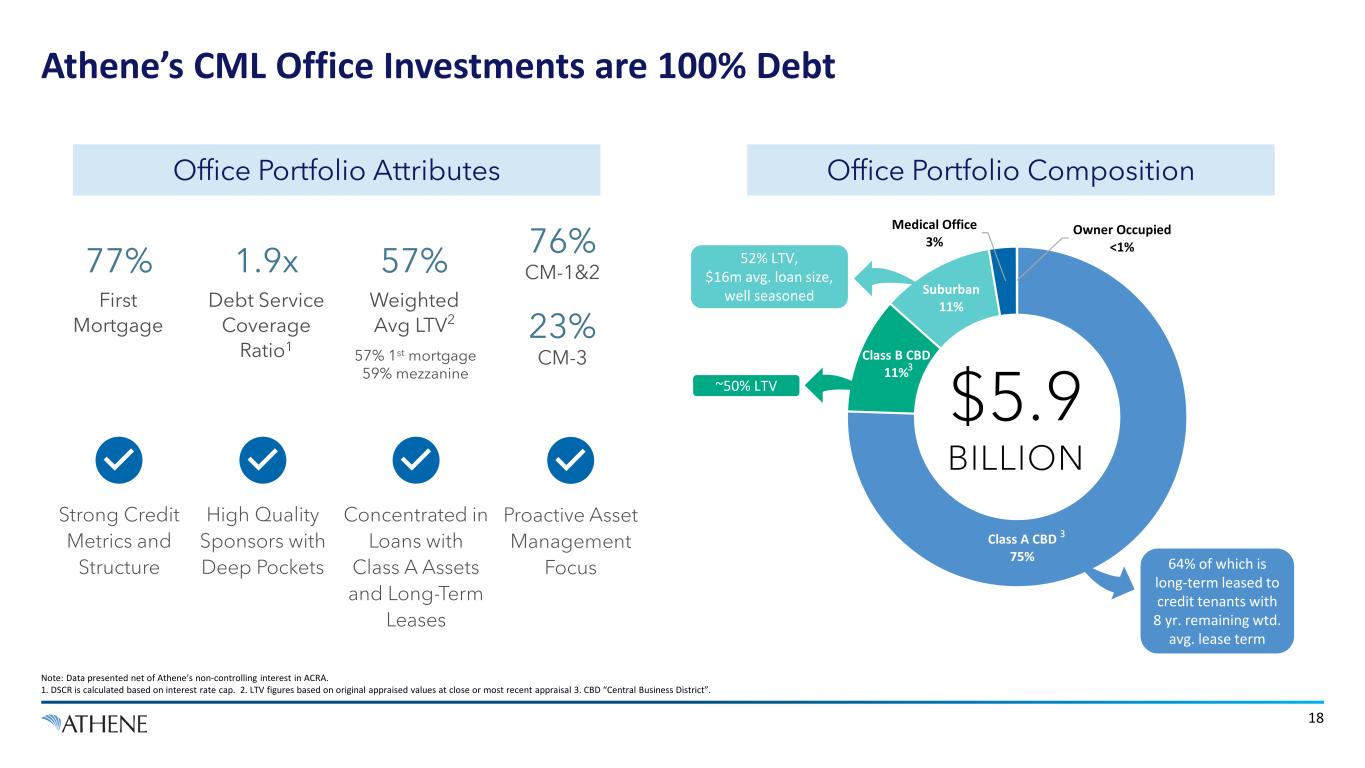 Athene's CML Office Investments are 100% Debt

Office Portfolio Attributes

77%
First Mortgage

1.9x
Debt Service Coverage Ratio$^1$

57%
Weighted Avg LTV$^2$
57% 1$^{st}$ mortgage
59% mezzanine

76%
CM-1&2

23%
CM-3

Strong Credit Metrics and Structure

High Quality Sponsors with Deep Pockets

Concentrated in Loans with Class A Assets and Long-Term Leases

Proactive Asset Management Focus

Office Portfolio Composition

Medical Office
3%

Owner Occupied
<1%

52% LTV,
$16m avg. loan size, well seasoned

Suburban
11%

Class B CBD
11%$^3$

~50% LTV

$5.9
BILLION

Class A CBD $^3$
75%

64% of which is long-term leased to credit tenants with 8 yr. remaining wtd. avg. lease term

Note: Data presented net of Athene's non-controlling interest in ACRA.
1. DSCR is calculated based on interest rate cap. 2. LTV figures based on original appraised values at close or most recent appraisal 3. CBD "Central Business District".

ATHENE

18